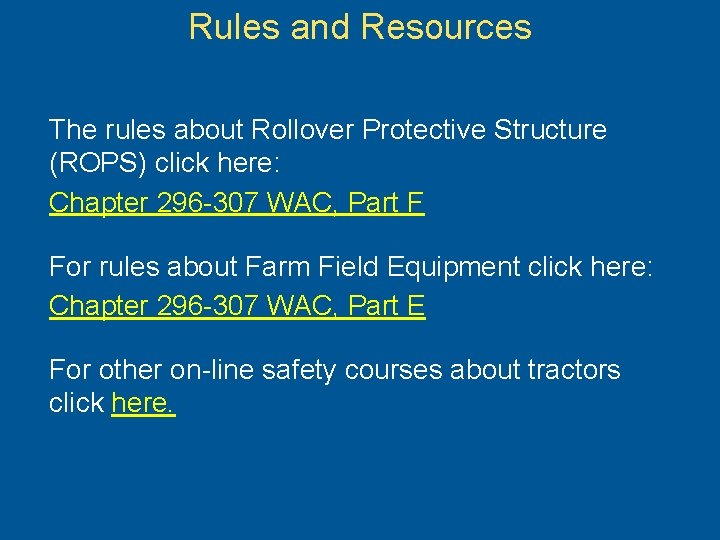 Rules and Resources

The rules about Rollover Protective Structure (ROPS) click here:

Chapter 296-307 WAC, Part F

For rules about Farm Field Equipment click here:

Chapter 296-307 WAC, Part E

For other on-line safety courses about tractors click here.